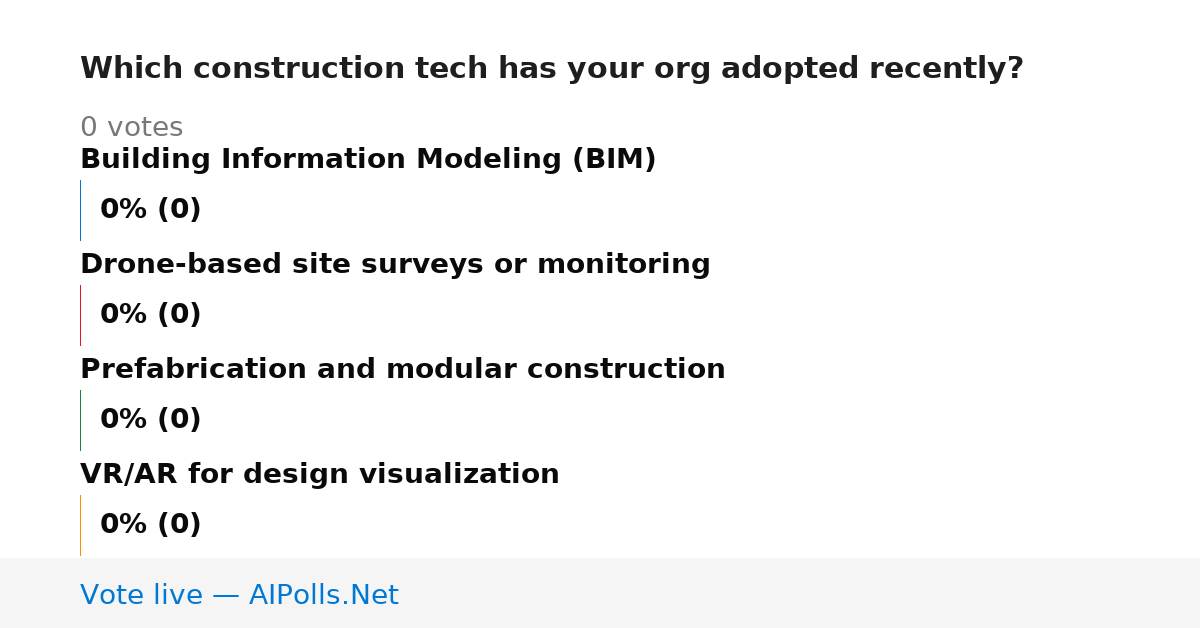 Which construction tech has your org adopted recently?

0 votes

Building Information Modeling (BIM)

0% (0)

Drone-based site surveys or monitoring

0% (0)

Prefabrication and modular construction

0% (0)

VR/AR for design visualization

0% (0)

Vote live — AIPolls.Net